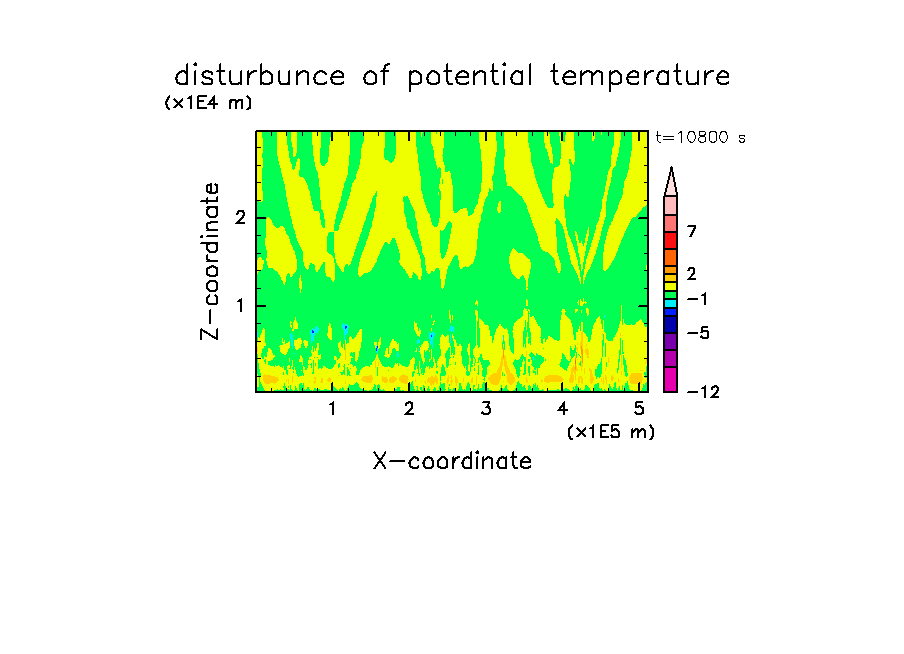 disturbunce of potential temperature

(x1E4 m)

t=10800 s

Z-coordinate

2

1

7

2

−1

−5

−12

1 2 3 4 5

(x1E5 m)

X-coordinate